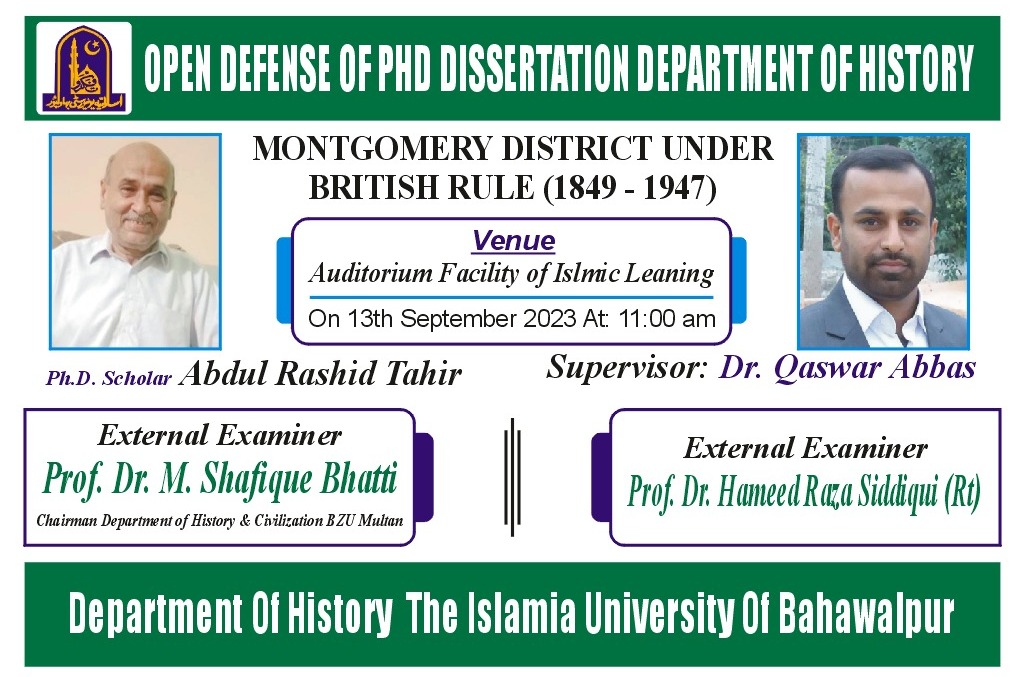 OPEN DEFENSE OF PHD DISSERTATION DEPARTMENT OF HISTORY

MONTGOMERY DISTRICT UNDER BRITISH RULE (1849 - 1947)

Venue
Auditorium Facility of Islmic Leaning
On 13th September 2023 At: 11:00 am

Ph.D. Scholar Abdul Rashid Tahir

Supervisor: Dr. Qaswar Abbas

External Examiner
Prof. Dr. M. Shafique Bhatti
Chairman Department of History & Civilization BZU Multan

External Examiner
Prof. Dr. Hameed Raza Siddiqui (Rt)

Department Of History The Islamia University Of Bahawalpur